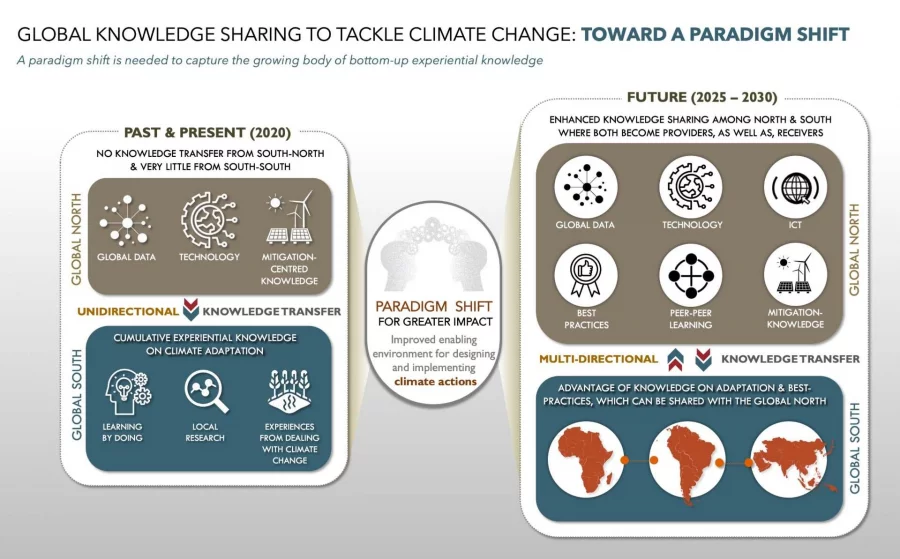 GLOBAL KNOWLEDGE SHARING TO TACKLE CLIMATE CHANGE: TOWARD A PARADIGM SHIFT

A paradigm shift is needed to capture the growing body of bottom-up experiential knowledge

PAST & PRESENT (2020)

NO KNOWLEDGE TRANSFER FROM SOUTH-NORTH & VERY LITTLE FROM SOUTH-SOUTH

GLOBAL NORTH

GLOBAL DATA

TECHNOLOGY

MITIGATION-CENTRED KNOWLEDGE

UNIDIRECTIONAL KNOWLEDGE TRANSFER

GLOBAL SOUTH

CUMULATIVE EXPERIENTIAL KNOWLEDGE ON CLIMATE ADAPTATION

LEARNING BY DOING

LOCAL RESEARCH

EXPERIENCES FROM DEALING WITH CLIMATE CHANGE

PARADIGM SHIFT FOR GREATER IMPACT

Improved enabling environment for designing and implementing climate actions

FUTURE (2025 – 2030)

ENHANCED KNOWLEDGE SHARING AMONG NORTH & SOUTH WHERE BOTH BECOME PROVIDERS, AS WELL AS, RECEIVERS

GLOBAL NORTH

GLOBAL DATA

TECHNOLOGY

ICT

BEST PRACTICES

PEER-PEER LEARNING

MITIGATION-KNOWLEDGE

MULTI-DIRECTIONAL KNOWLEDGE TRANSFER

GLOBAL SOUTH

ADVANTAGE OF KNOWLEDGE ON ADAPTATION & BEST-PRACTICES, WHICH CAN BE SHARED WITH THE GLOBAL NORTH